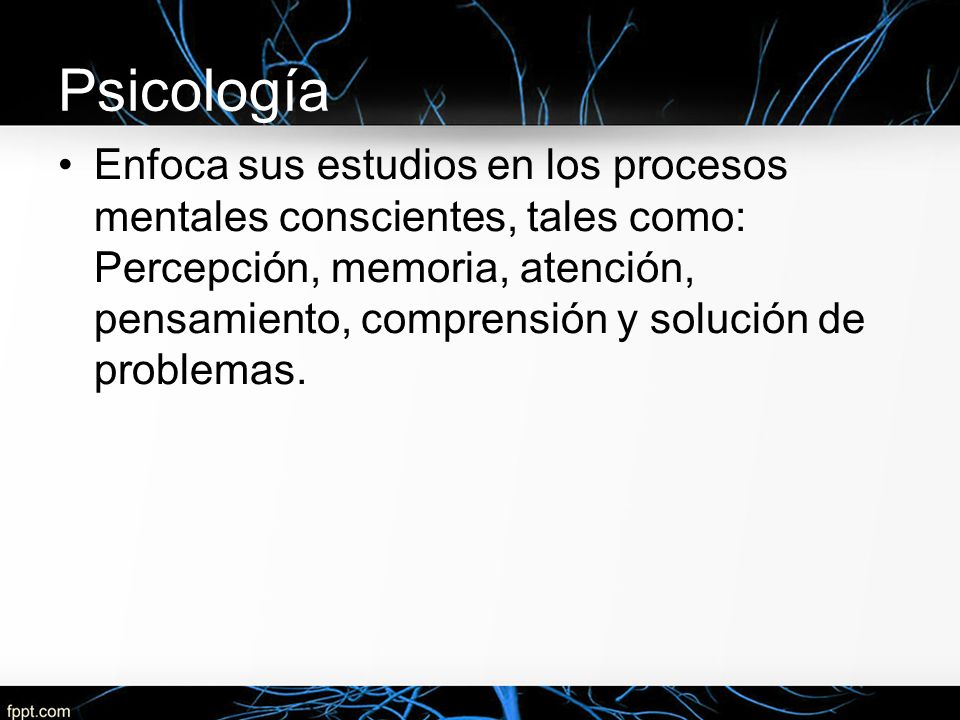 Psicología

• Enfoca sus estudios en los procesos mentales conscientes, tales como: Percepción, memoria, atención, pensamiento, comprensión y solución de problemas.

fppt.com